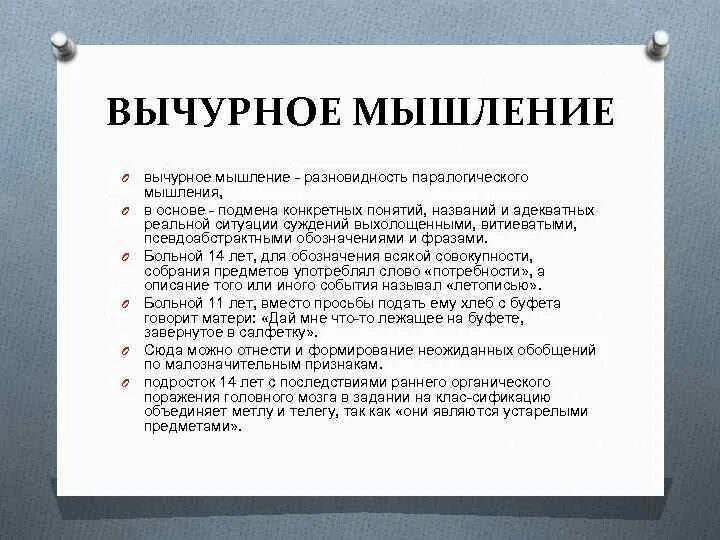 ВЫЧУРНОЕ МЫШЛЕНИЕ

вычурное мышление - разновидность паралогического мышления,

в основе - подмена конкретных понятий, названий и адекватных реальной ситуации суждений выхолощенными, витиеватыми, псевдоабстрактными обозначениями и фразами.

Больной 14 лет, для обозначения всякой совокупности, собрания предметов употреблял слово «потребности», а описание того или иного события называл «летописью».

Больной 11 лет, вместо просьбы подать ему хлеб с буфета говорит матери: «Дай мне что-то лежащее на буфете, завернутое в салфетку».

Сюда можно отнести и формирование неожиданных обобщений по малозначительным признакам.

подросток 14 лет с последствиями раннего органического поражения головного мозга в задании на клас-сификацию объединяет метлу и телегу, так как «они являются устарелыми предметами».